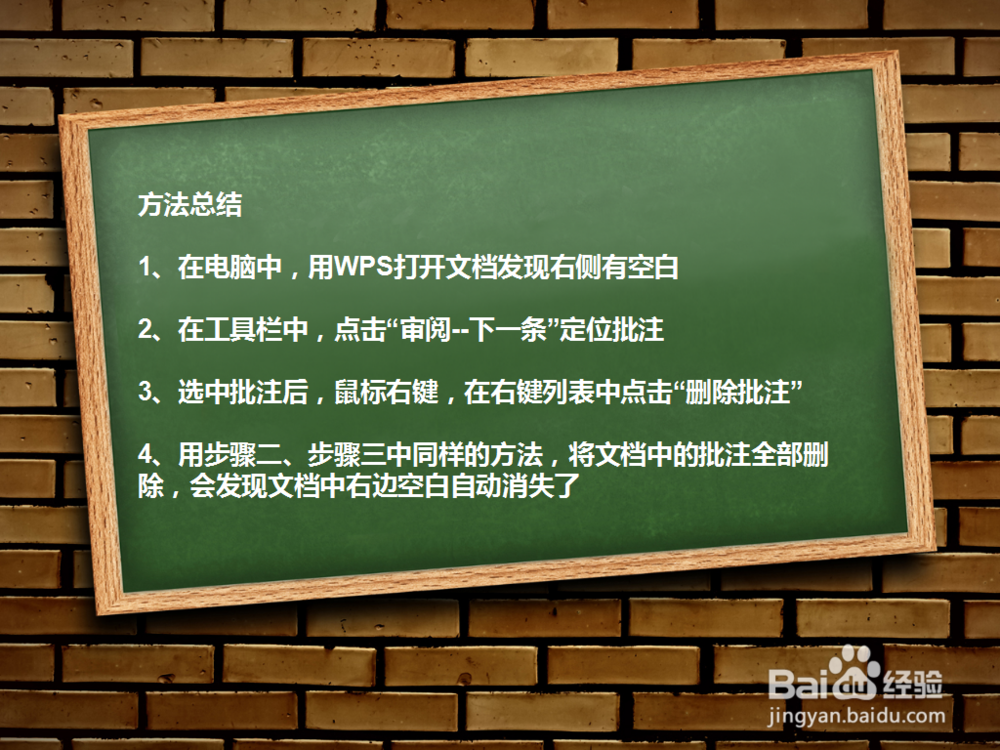 方法总结

1、在电脑中，用WPS打开文档发现右侧有空白

2、在工具栏中，点击“审阅--下一条”定位批注

3、选中批注后，鼠标右键，在右键列表中点击“删除批注”

4、用步骤二、步骤三中同样的方法，将文档中的批注全部删除，会发现文档中右边空白自动消失了

Baidu经验
jingyan.baidu.com